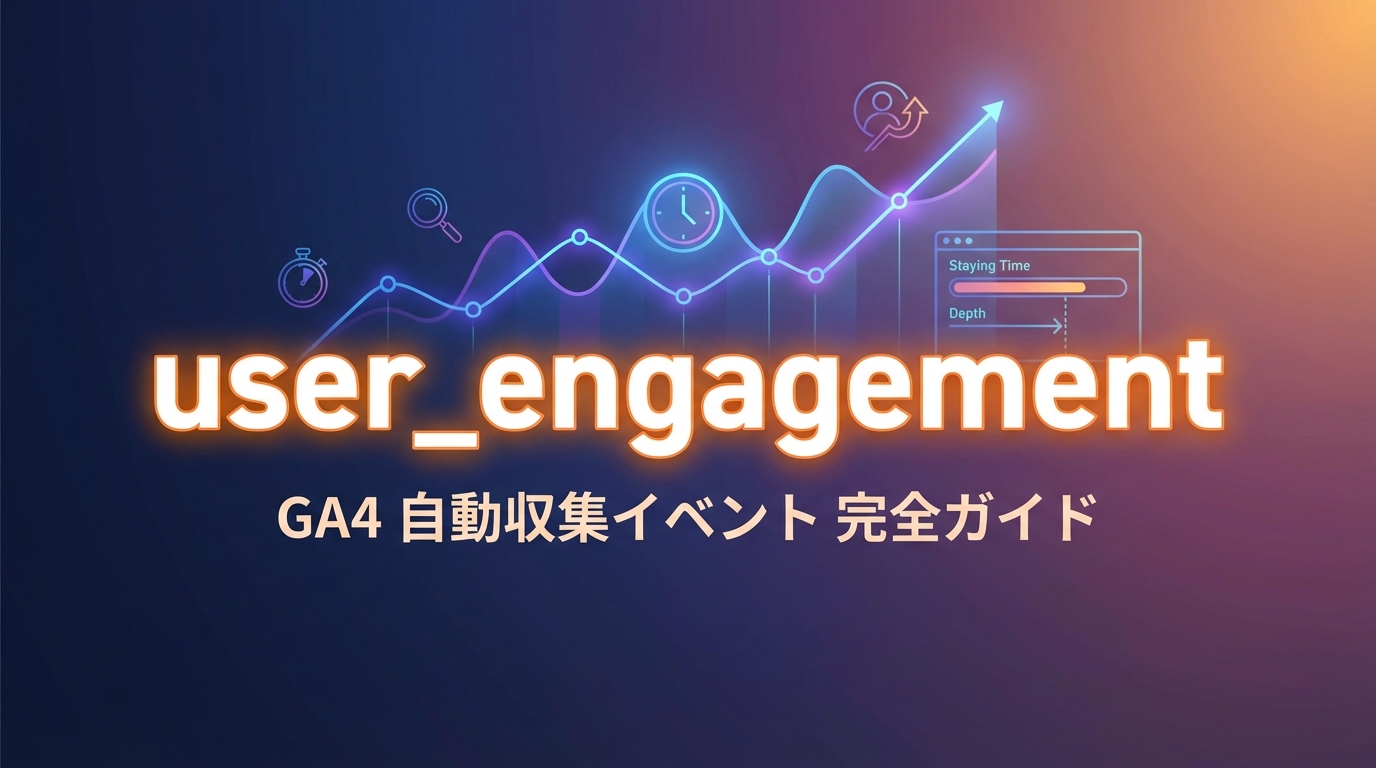 Staying Time

Depth

user_engagement

GA4 自動収集イベント 完全ガイド